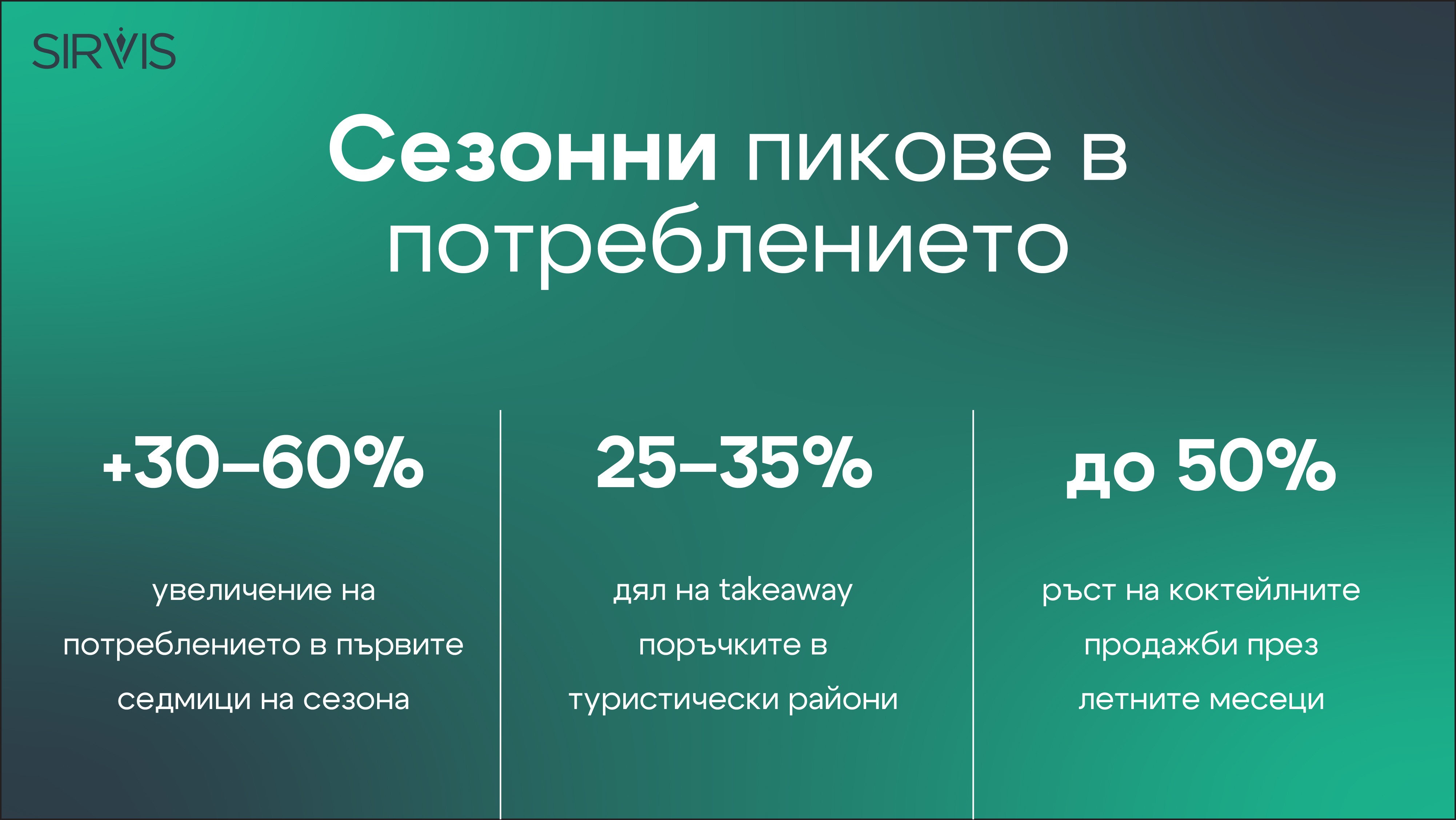 SIRVIS

Сезонни пикове в потреблението

+30–60%

увеличение на потреблението в първите седмици на сезона

25–35%

дял на takeaway поръчките в туристически райони

до 50%

ръст на коктейлните продажби през летните месеци